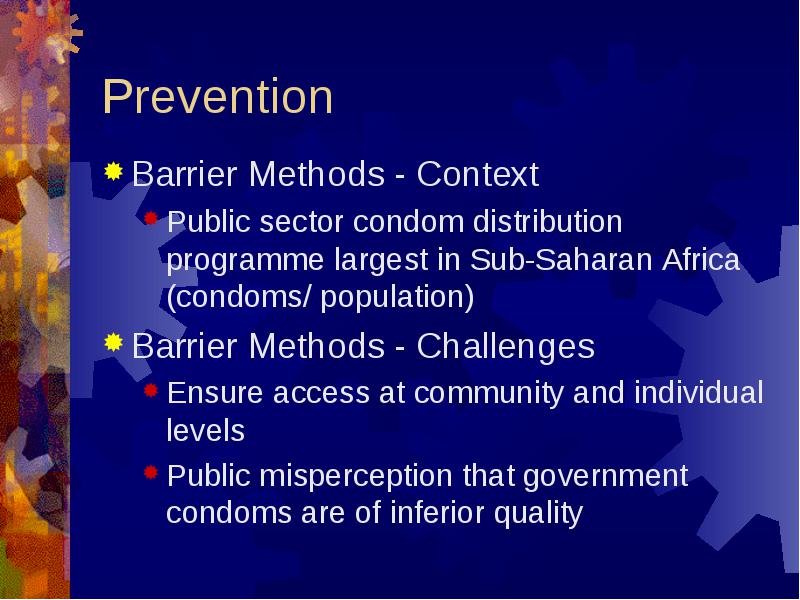 Prevention

Barrier Methods - Context

Public sector condom distribution programme largest in Sub-Saharan Africa (condoms/ population)

Barrier Methods - Challenges

Ensure access at community and individual levels

Public misperception that government condoms are of inferior quality